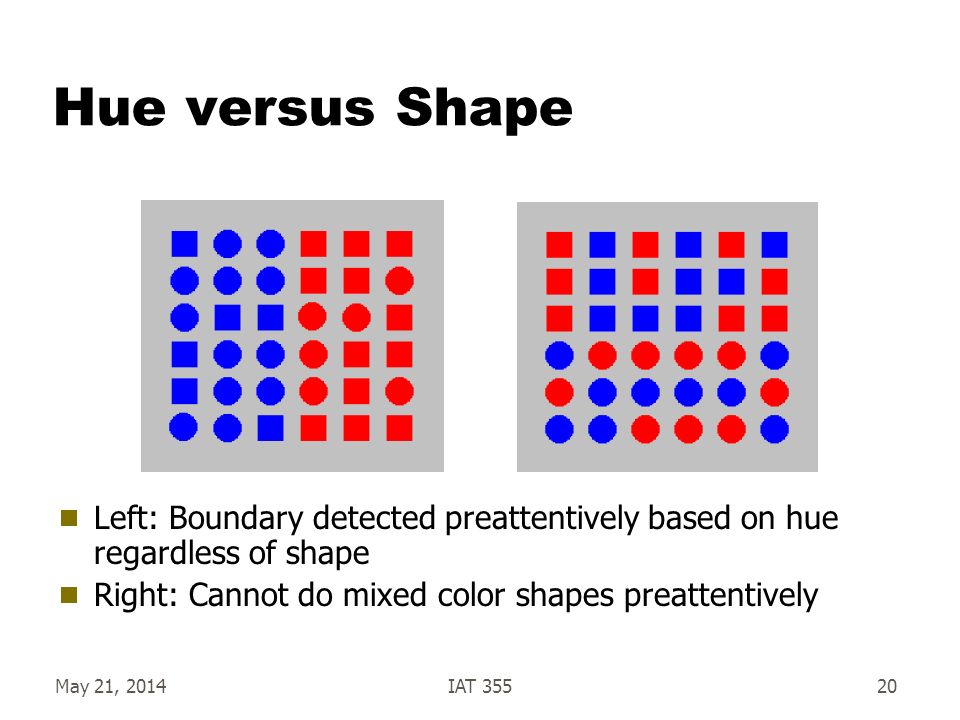 Hue versus Shape

- Left: Boundary detected preattentively based on hue regardless of shape
- Right: Cannot do mixed color shapes preattentively

May 21, 2014

IAT 355

20